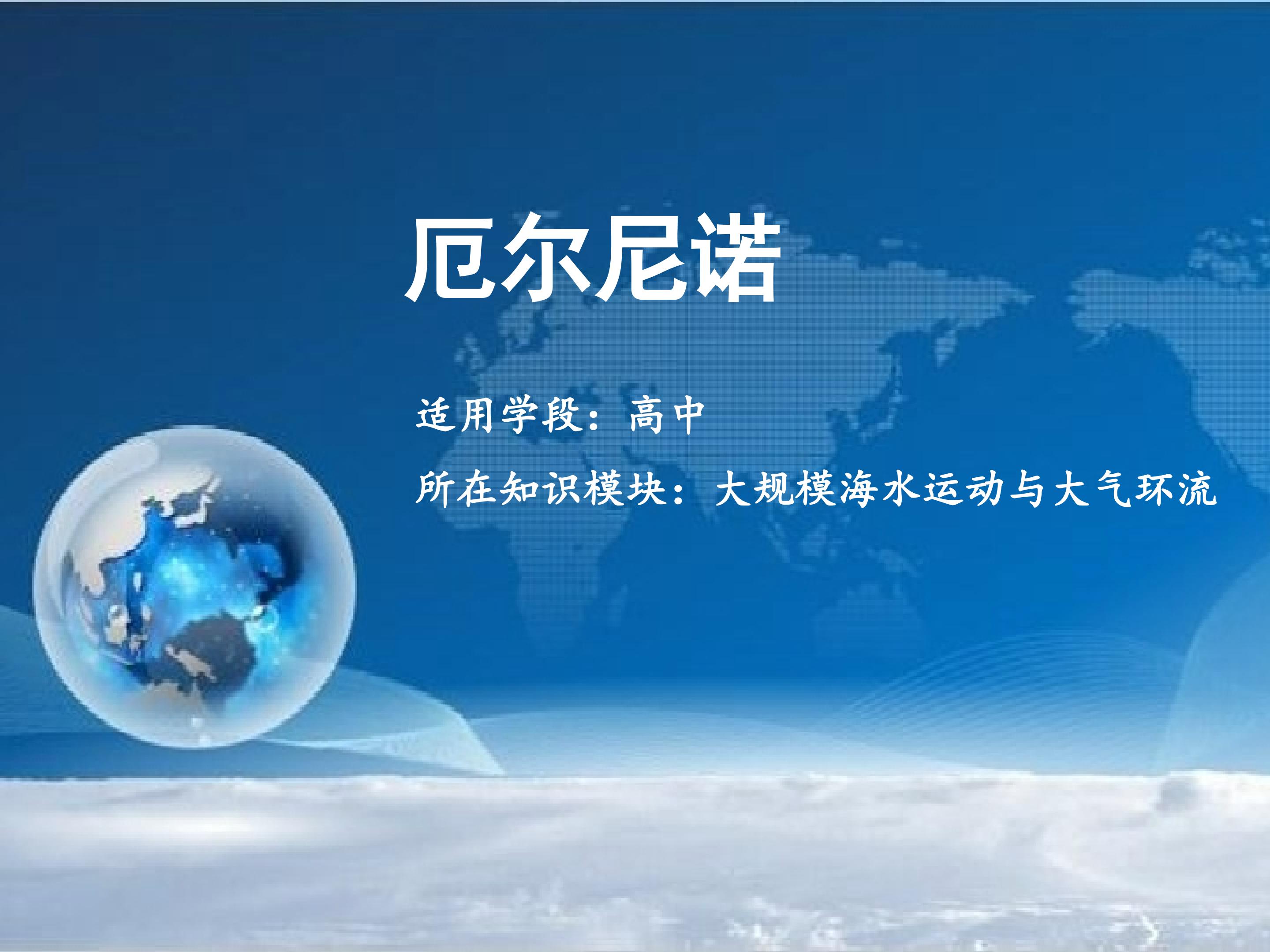 厄尔尼诺

适用学段：高中

所在知识模块：大规模海水运动与大气环流